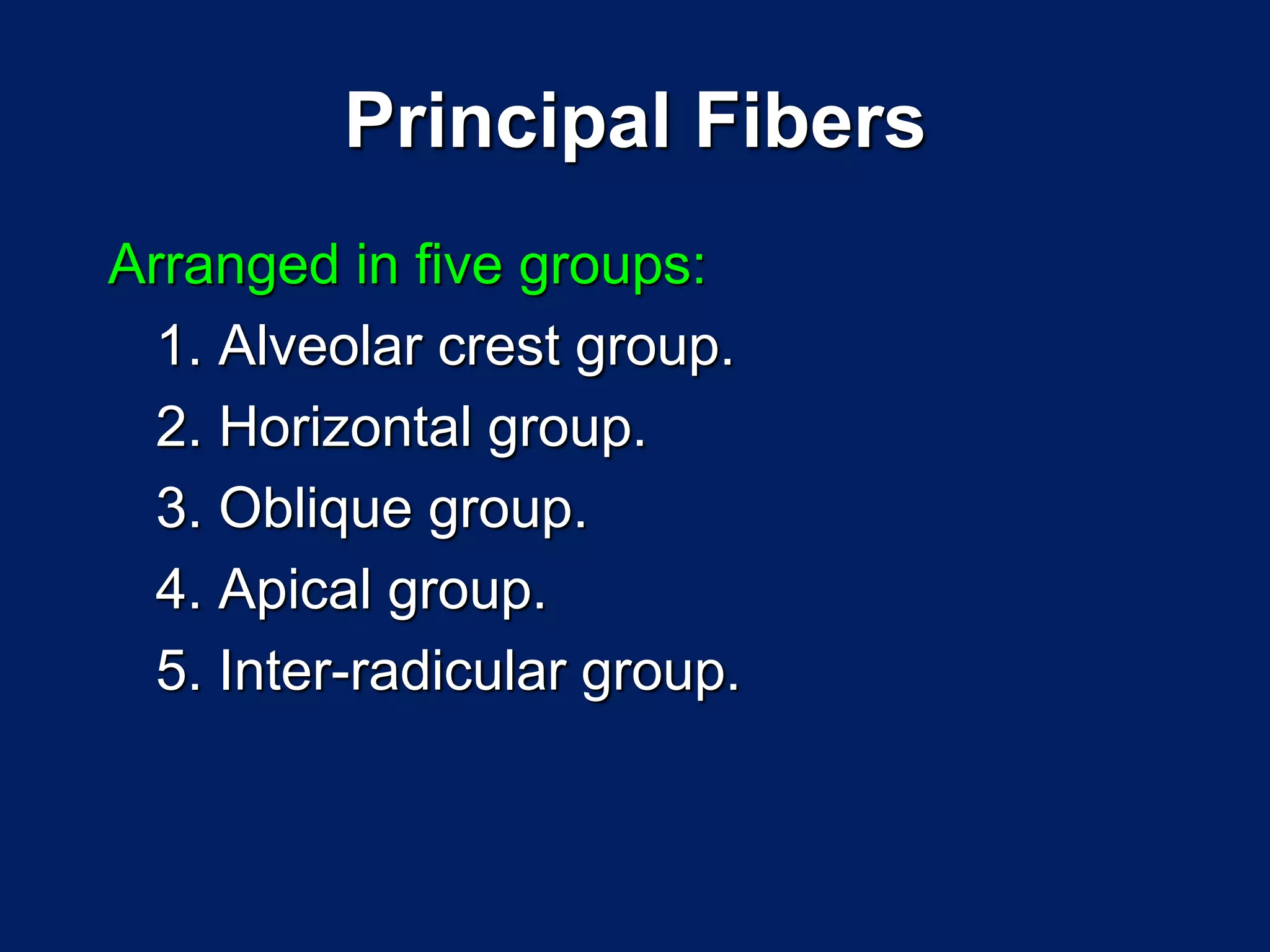 Principal Fibers

Arranged in five groups:

1. Alveolar crest group.
2. Horizontal group.
3. Oblique group.
4. Apical group.
5. Inter-radicular group.